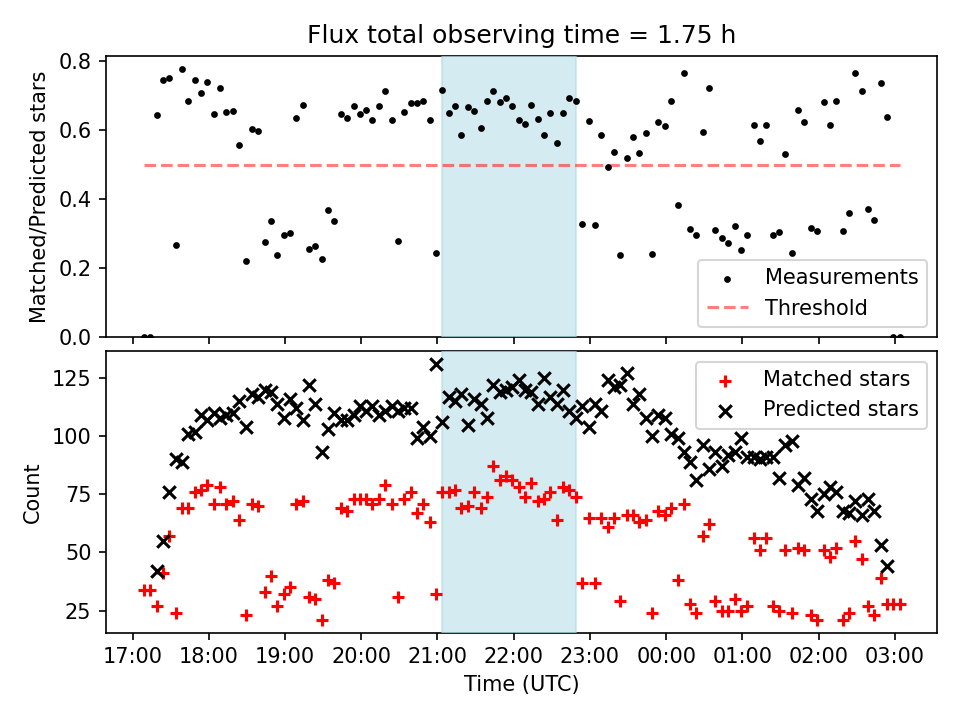 Flux total observing time = 1.75 h

Matched/Predicted stars

0.8
0.6
0.4
0.2
0.0

Measurements
Threshold

Count

125
100
75
50
25

Matched stars
Predicted stars

17:00 18:00 19:00 20:00 21:00 22:00 23:00 00:00 01:00 02:00 03:00

Time (UTC)